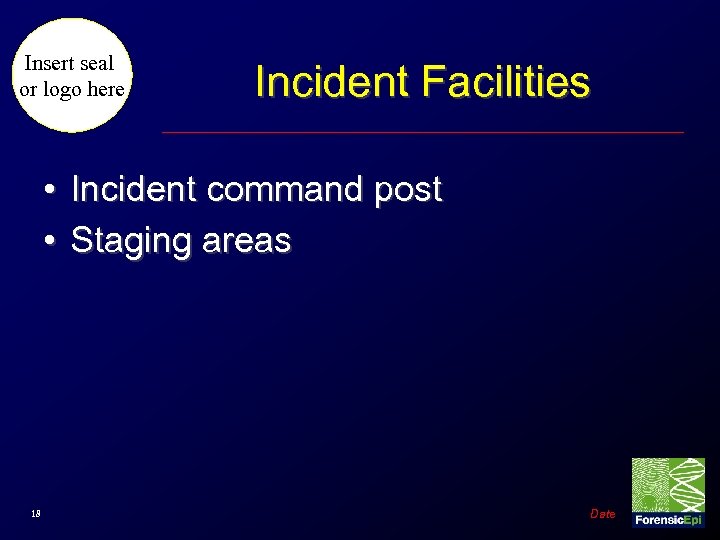 Insert seal or logo here

Incident Facilities

• Incident command post
• Staging areas

18

Date

ForensicEpi